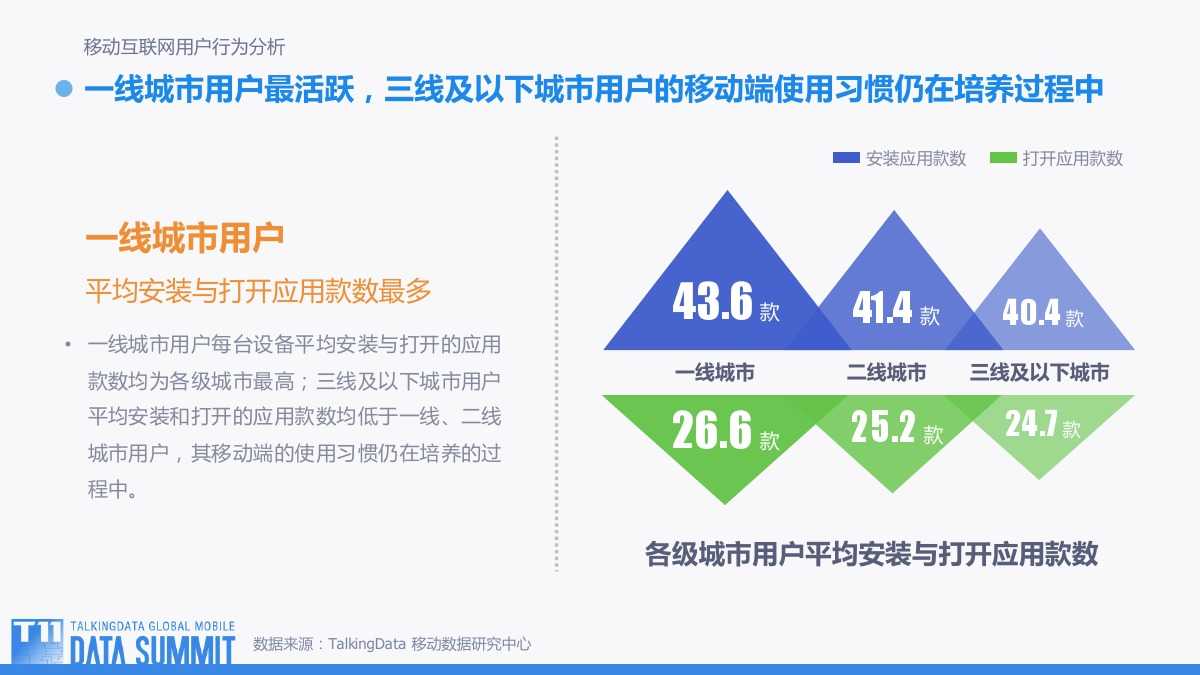 移动互联网用户行为分析

一线城市用户最活跃，三线及以下城市用户的移动端使用习惯仍在培养过程中

一线城市用户

平均安装与打开应用款数最多

• 一线城市用户每台设备平均安装与打开的应用款数均为各级城市最高；三线及以下城市用户平均安装和打开的应用款数均低于一线、二线城市用户，其移动端的使用习惯仍在培养的过程中。

安装应用款数 打开应用款数

43.6 款

41.4 款

40.4 款

一线城市

二线城市

三线及以下城市

26.6 款

25.2 款

24.7 款

各级城市用户平均安装与打开应用款数

T11

TALKINGDATA GLOBAL MOBILE

DATA SUMMIT

数据来源：TalkingData 移动数据研究中心